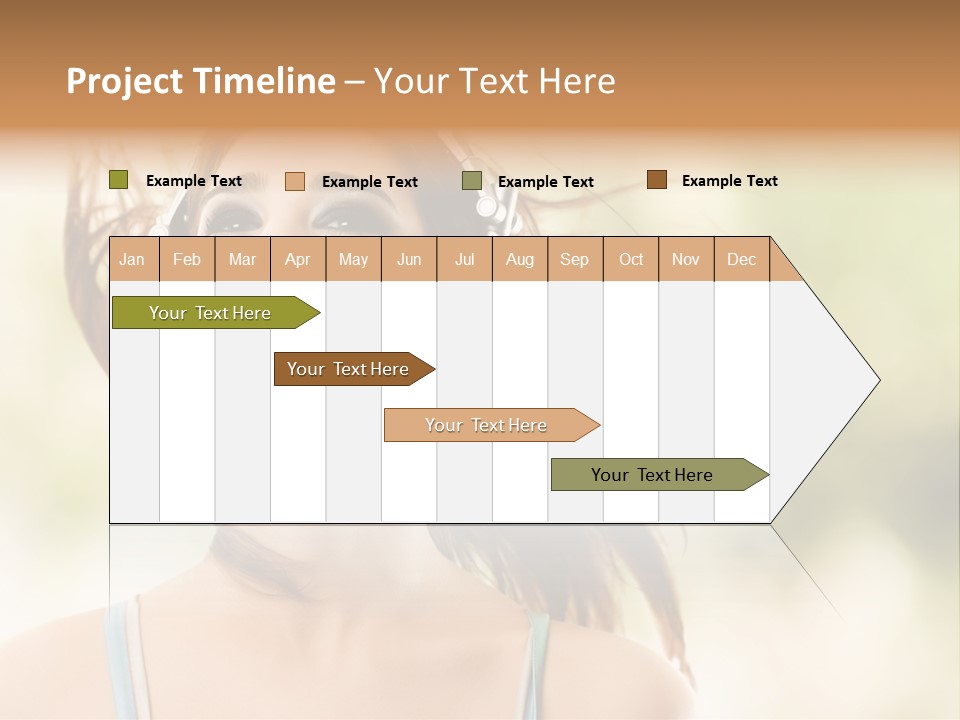 Project Timeline – Your Text Here

Example Text Example Text Example Text Example Text

| Jan | Feb | Mar | Apr | May | Jun | Jul | Aug | Sep | Oct | Nov | Dec |
|---|---|---|---|---|---|---|---|---|---|---|---|

Your Text Here

Your Text Here

Your Text Here

Your Text Here